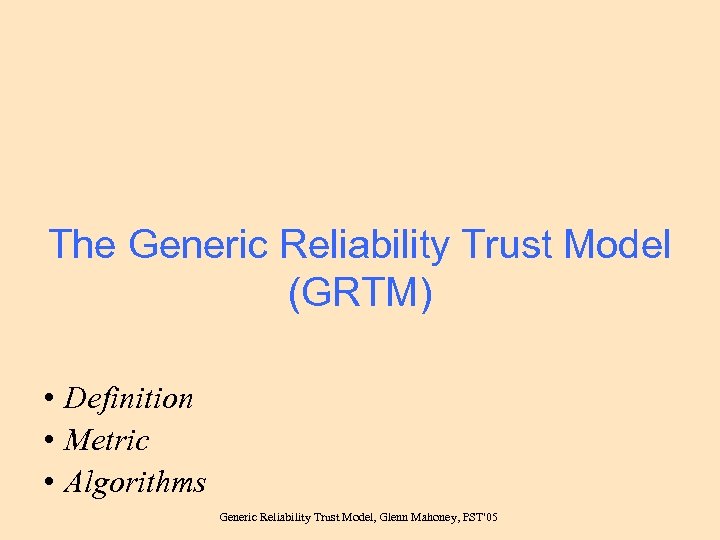 The Generic Reliability Trust Model (GRTM)

• Definition
• Metric
• Algorithms

Generic Reliability Trust Model, Glenn Mahoney, PST'05